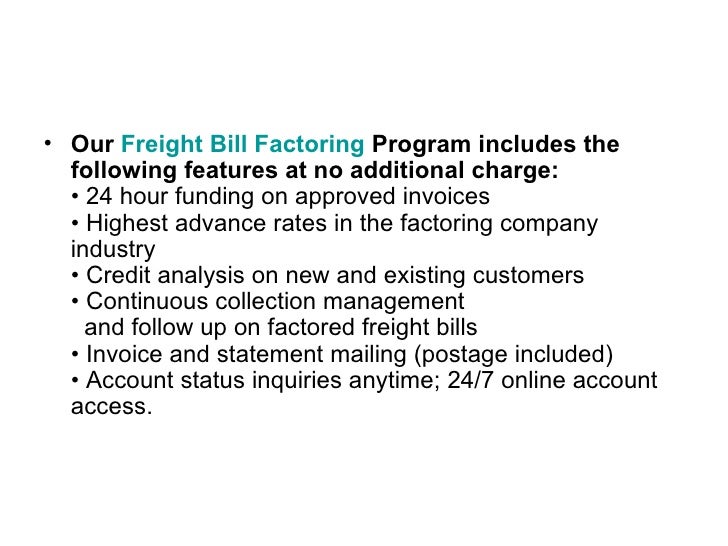 • Our Freight Bill Factoring Program includes the following features at no additional charge:
• 24 hour funding on approved invoices
• Highest advance rates in the factoring company industry
• Credit analysis on new and existing customers
• Continuous collection management and follow up on factored freight bills
• Invoice and statement mailing (postage included)
• Account status inquiries anytime; 24/7 online account access.